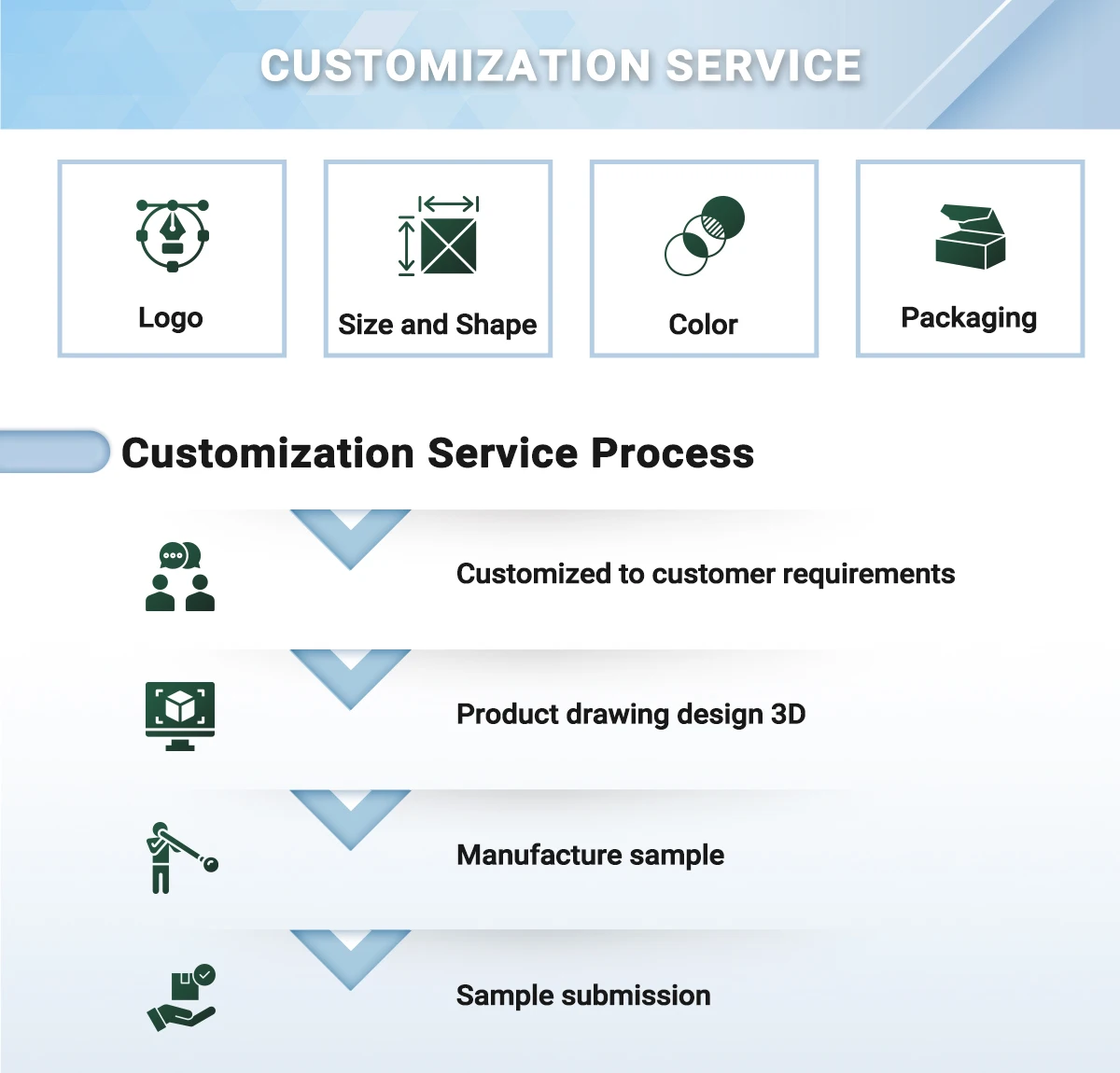 CUSTOMIZATION SERVICE

Logo

Size and Shape

Color

Packaging

Customization Service Process

Customized to customer requirements

Product drawing design 3D

Manufacture sample

Sample submission